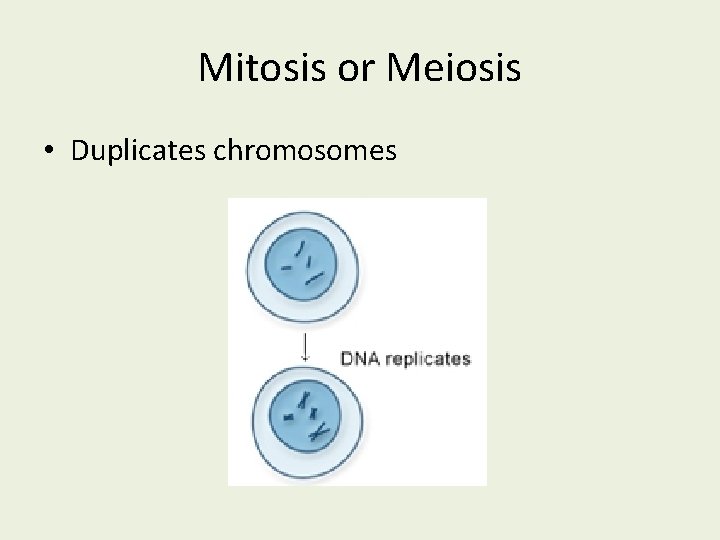 Mitosis or Meiosis

• Duplicates chromosomes

DNA replicates